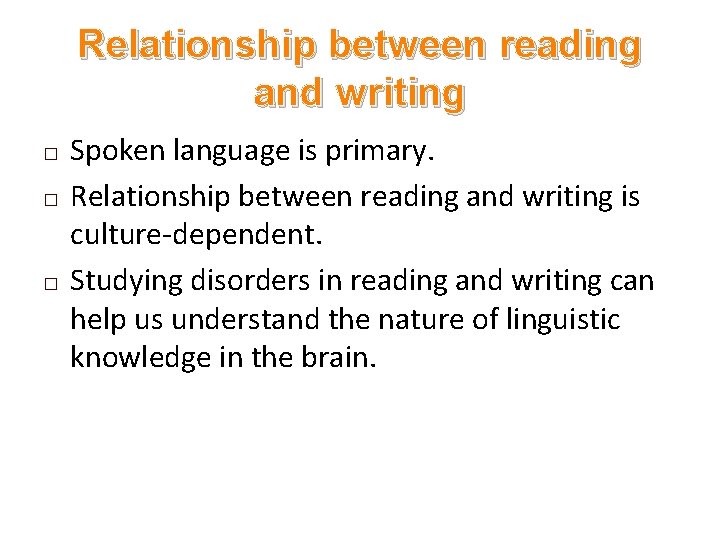 Relationship between reading and writing

□ Spoken language is primary.

□ Relationship between reading and writing is culture-dependent.

□ Studying disorders in reading and writing can help us understand the nature of linguistic knowledge in the brain.